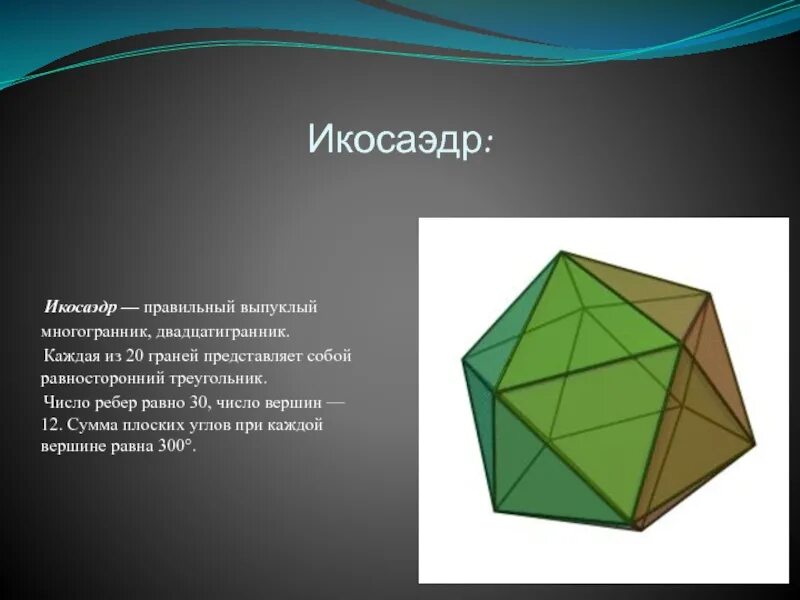 Икосаэдр:

Икосаэдр — правильный выпуклый многогранник, двадцатигранник.

Каждая из 20 граней представляет собой равносторонний треугольник.

Число ребер равно 30, число вершин — 12. Сумма плоских углов при каждой вершине равна 300°.